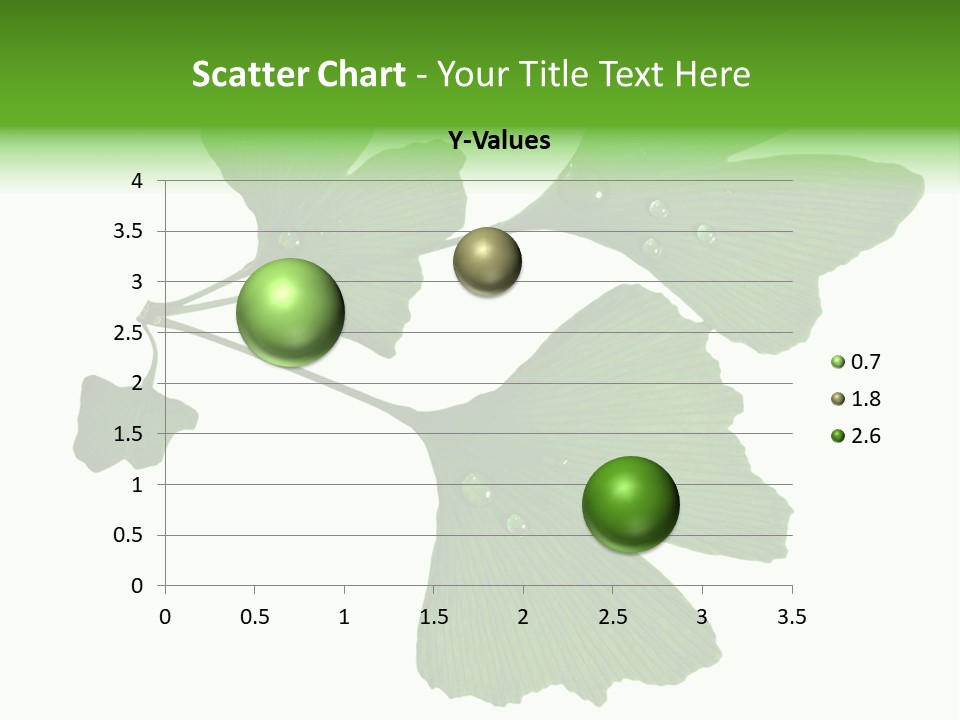 Scatter Chart - Your Title Text Here

Y-Values

4
3.5
3
2.5
2
1.5
1
0.5
0

0 0.5 1 1.5 2 2.5 3 3.5

0.7
1.8
2.6